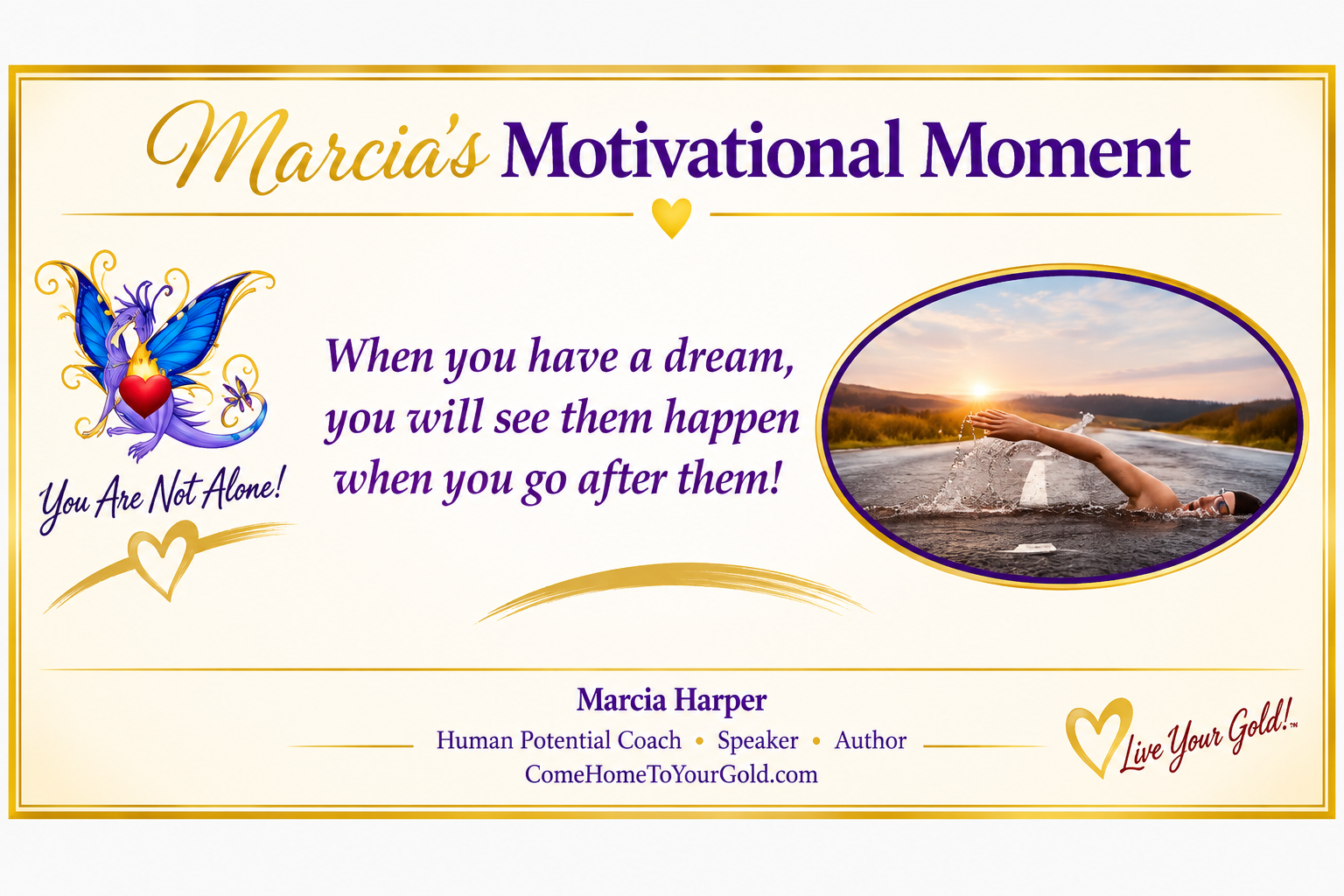 Marcia's Motivational Moment

You Are Not Alone!

When you have a dream, you will see them happen when you go after them!

Marcia Harper

Human Potential Coach • Speaker • Author

ComeHomeToYourGold.com

Live Your Gold!™